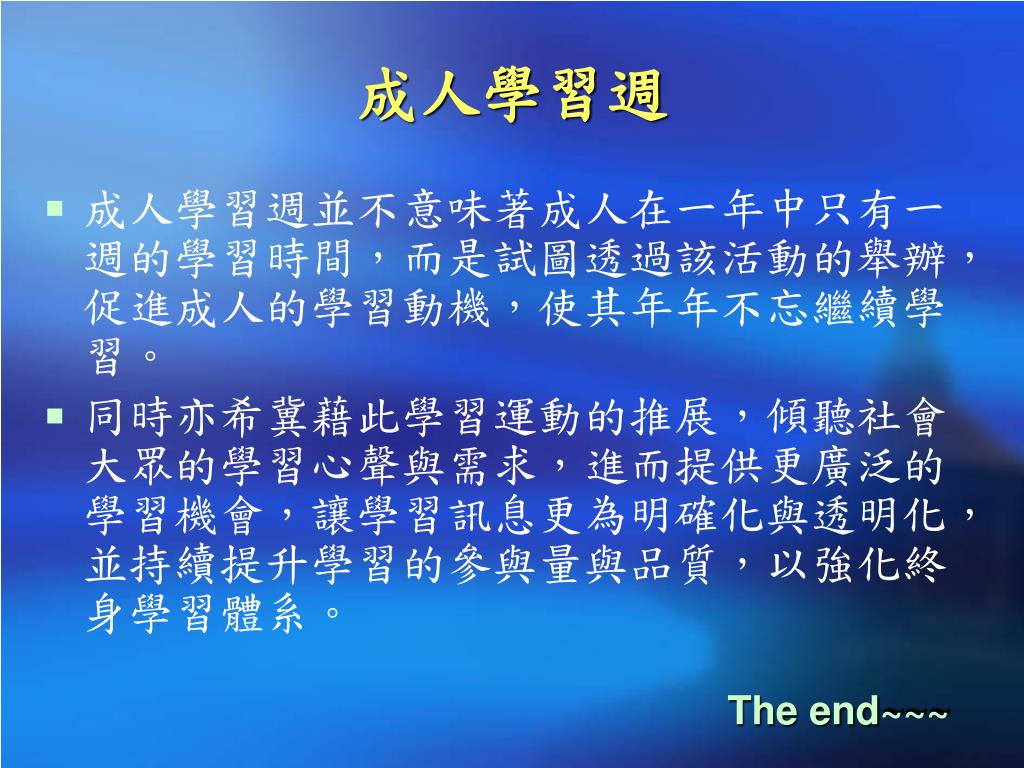 成人學習週

▪ 成人學習週並不意味著成人在一年中只有一週的學習時間，而是試圖透過該活動的舉辦，促進成人的學習動機，使其年年不忘繼續學習。

▪ 同時亦希冀藉此學習運動的推展，傾聽社會大眾的學習心聲與需求，進而提供更廣泛的學習機會，讓學習訊息更為明確化與透明化，並持續提升學習的參與量與品質，以強化終身學習體系。

The end~~~